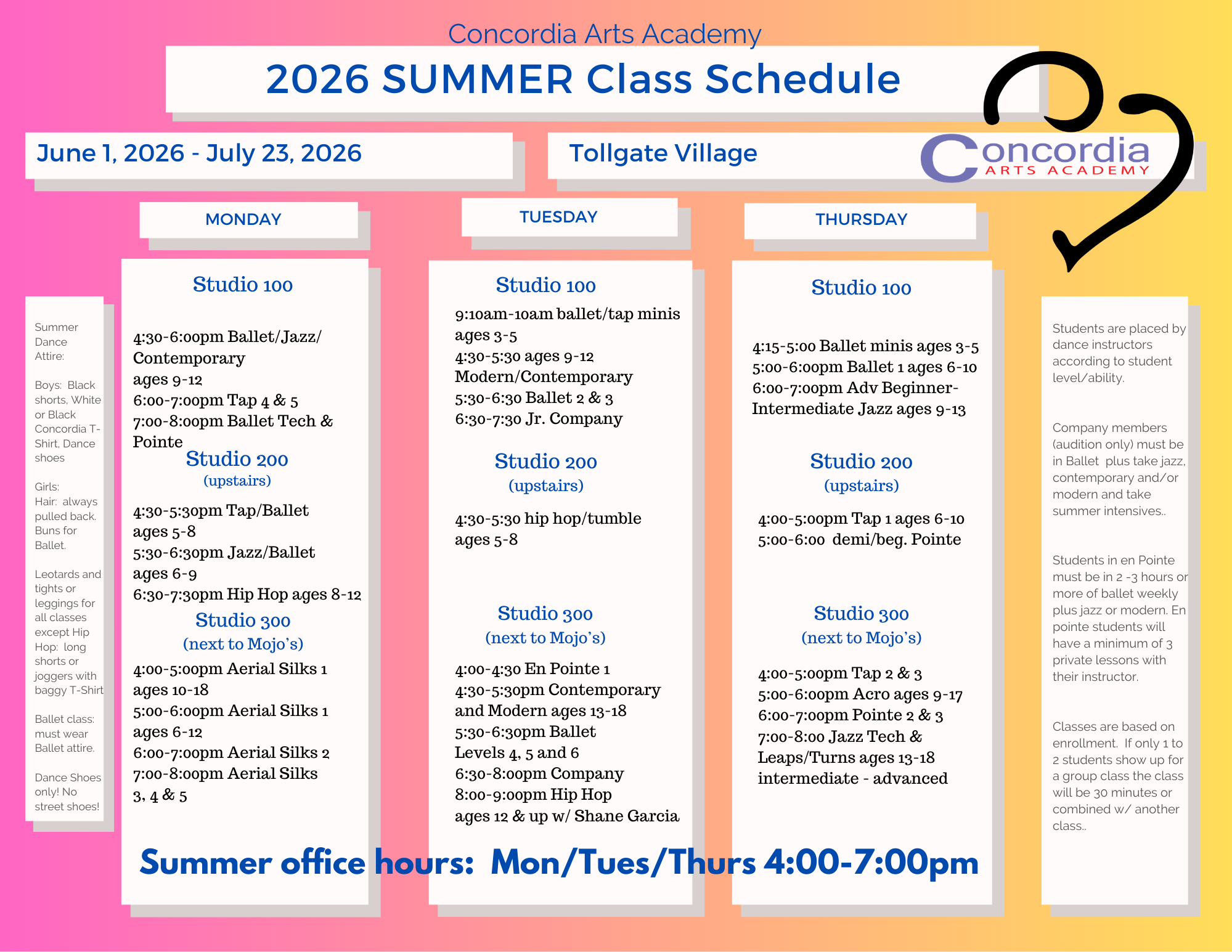 Concordia Arts Academy

2026 SUMMER Class Schedule

June 1, 2026 - July 23, 2026

Tollgate Village

Concordia ARTS ACADEMY

Summer Dance Attire:

Boys: Black shorts, White or Black Concordia T-Shirt, Dance shoes

Girls:
Hair: always pulled back. Buns for Ballet.

Leotards and tights or leggings for all classes except Hip Hop: long shorts or joggers with baggy T-Shirt

Ballet class: must wear Ballet attire.

Dance Shoes only! No street shoes!

MONDAY

Studio 100

4:30-6:00pm Ballet/Jazz/ Contemporary ages 9-12
6:00-7:00pm Tap 4 & 5
7:00-8:00pm Ballet Tech & Pointe

Studio 200
(upstairs)

4:30-5:30pm Tap/Ballet ages 5-8
5:30-6:30pm Jazz/Ballet ages 6-9
6:30-7:30pm Hip Hop ages 8-12

Studio 300
(next to Mojo's)

4:00-5:00pm Aerial Silks 1 ages 10-18
5:00-6:00pm Aerial Silks 1 ages 6-12
6:00-7:00pm Aerial Silks 2
7:00-8:00pm Aerial Silks 3, 4 & 5

TUESDAY

Studio 100

9:10am-10am ballet/tap minis ages 3-5
4:30-5:30 ages 9-12 Modern/Contemporary
5:30-6:30 Ballet 2 & 3
6:30-7:30 Jr. Company

Studio 200
(upstairs)

4:30-5:30 hip hop/tumble ages 5-8

Studio 300
(next to Mojo's)

4:00-4:30 En Pointe 1
4:30-5:30pm Contemporary and Modern ages 13-18
5:30-6:30pm Ballet Levels 4, 5 and 6
6:30-8:00pm Company
8:00-9:00pm Hip Hop ages 12 & up w/ Shane Garcia

THURSDAY

Studio 100

4:15-5:00 Ballet minis ages 3-5
5:00-6:00pm Ballet 1 ages 6-10
6:00-7:00pm Adv Beginner-Intermediate Jazz ages 9-13

Studio 200
(upstairs)

4:00-5:00pm Tap 1 ages 6-10
5:00-6:00 demi/beg. Pointe

Studio 300
(next to Mojo's)

4:00-5:00pm Tap 2 & 3
5:00-6:00pm Acro ages 9-17
6:00-7:00pm Pointe 2 & 3
7:00-8:00 Jazz Tech & Leaps/Turns ages 13-18 intermediate - advanced

Students are placed by dance instructors according to student level/ability.

Company members (audition only) must be in Ballet plus take jazz, contemporary and/or modern and take summer intensives..

Students in en Pointe must be in 2 -3 hours or more of ballet weekly plus jazz or modern. En pointe students will have a minimum of 3 private lessons with their instructor.

Classes are based on enrollment. If only 1 to 2 students show up for a group class the class will be 30 minutes or combined w/ another class..

Summer office hours: Mon/Tues/Thurs 4:00-7:00pm